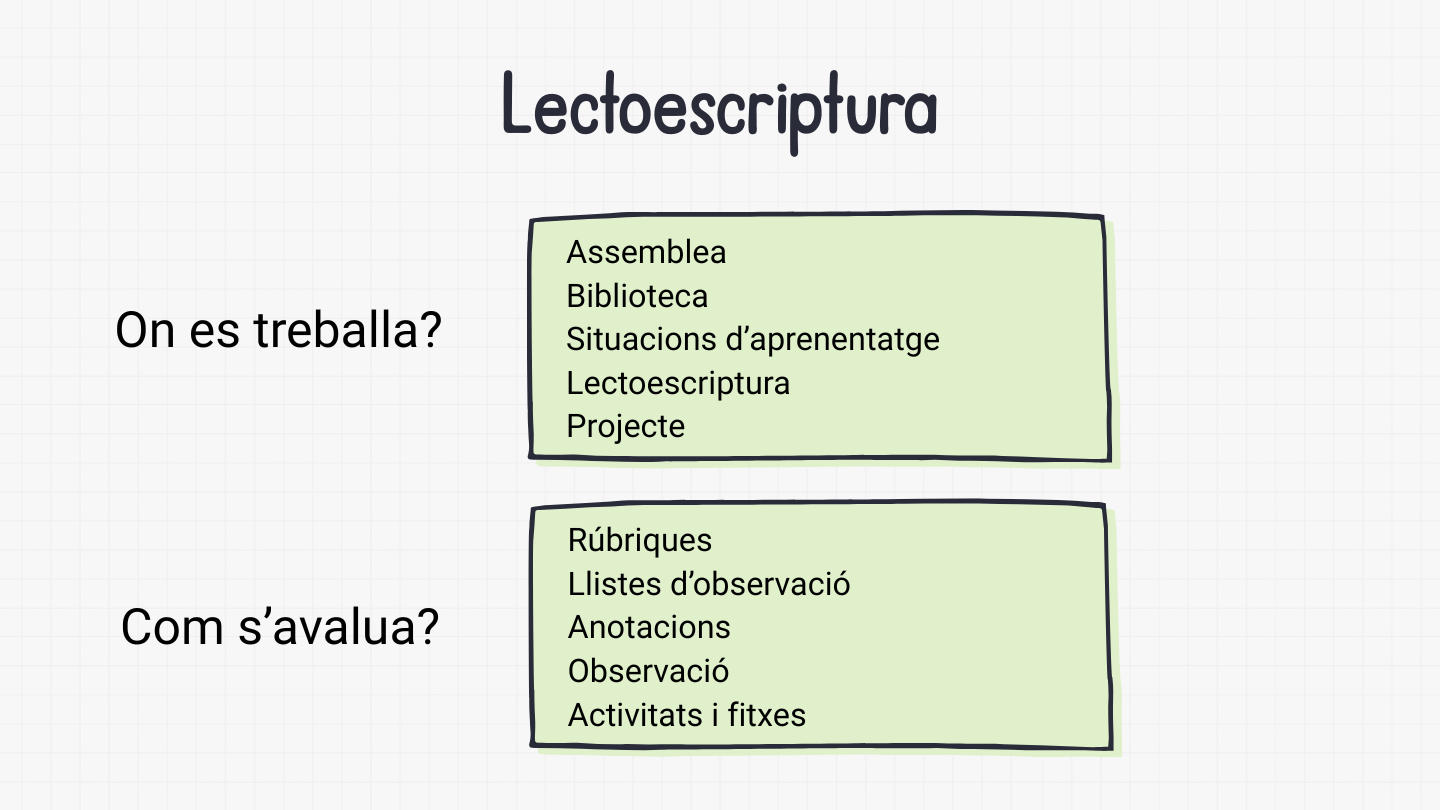 Lectoescriptura

On es treballa?

Assemblea
Biblioteca
Situacions d’aprenentatge
Lectoescriptura
Projecte

Com s’avalua?

Rúbriques
Llistes d’observació
Anotacions
Observació
Activitats i fitxes